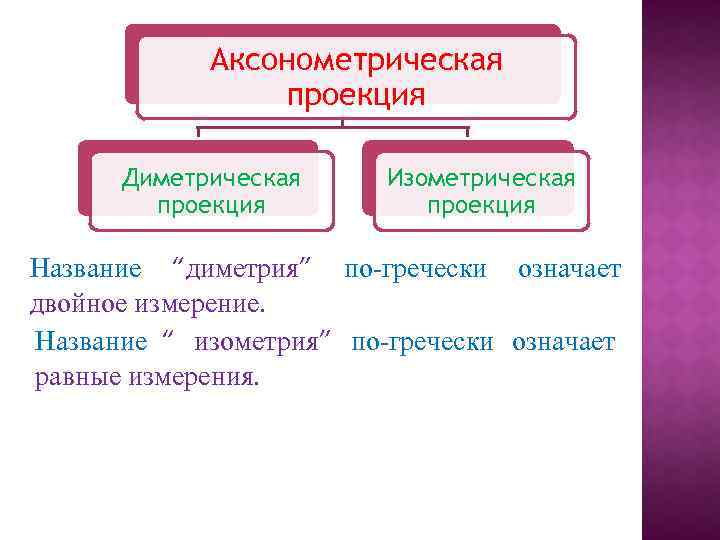 Аксонометрическая проекция

Диметрическая проекция

Изометрическая проекция

Название “диметрия” по-гречески означает двойное измерение.

Название “ изометрия” по-гречески означает равные измерения.